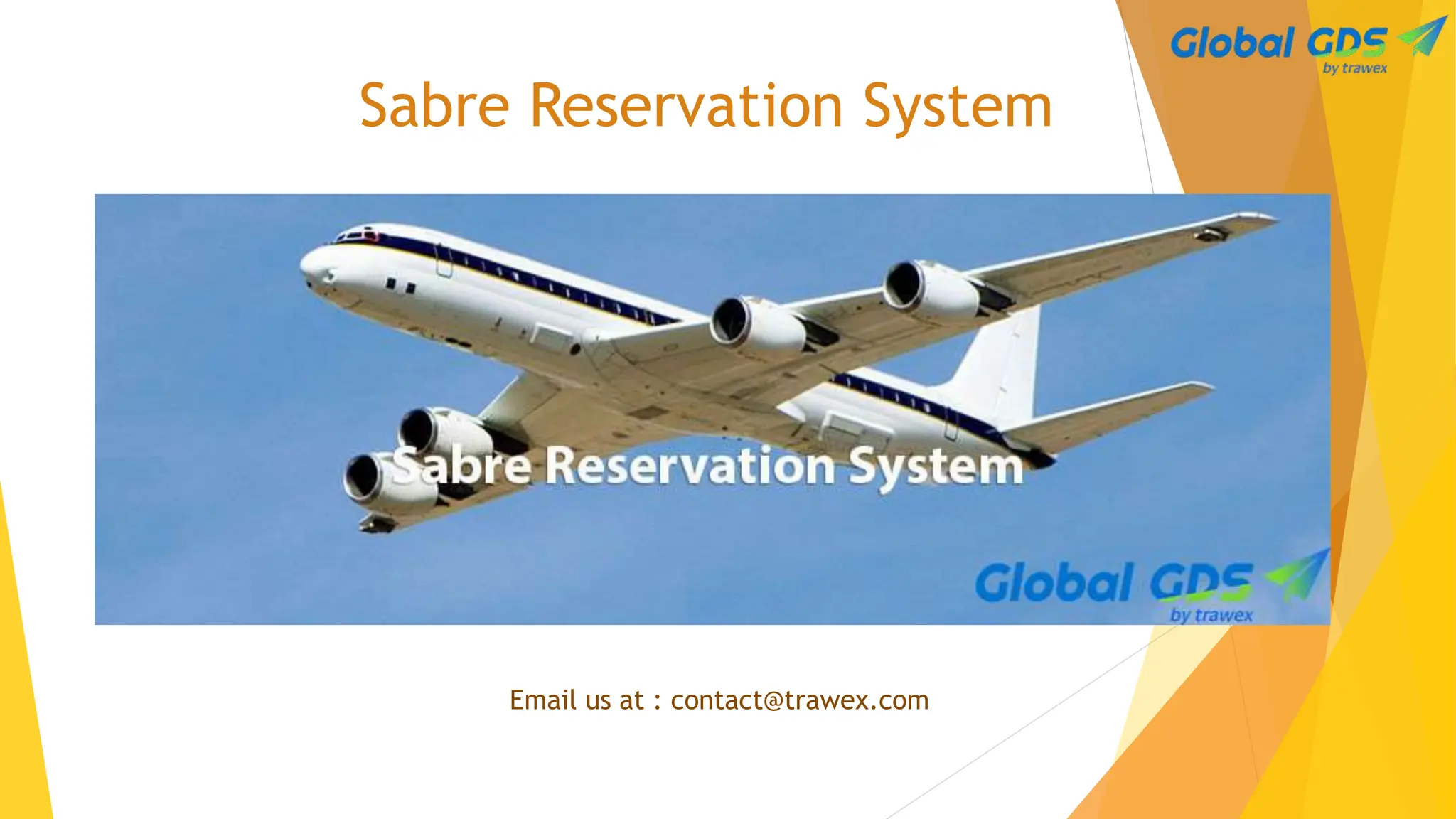 Global GDS
by trawex

Sabre Reservation System

Sabre Reservation System

Global GDS
by trawex

Email us at : contact@trawex.com